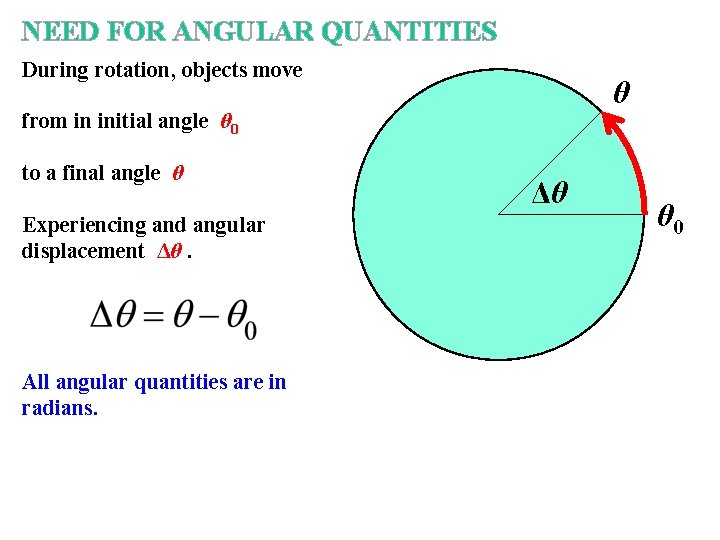 NEED FOR ANGULAR QUANTITIES

During rotation, objects move

from in initial angle $\theta_0$

to a final angle $\theta$

Experiencing and angular displacement $\Delta\theta$ .

$\Delta\theta = \theta - \theta_0$

All angular quantities are in radians.

$\theta$

$\Delta\theta$

$\theta_0$